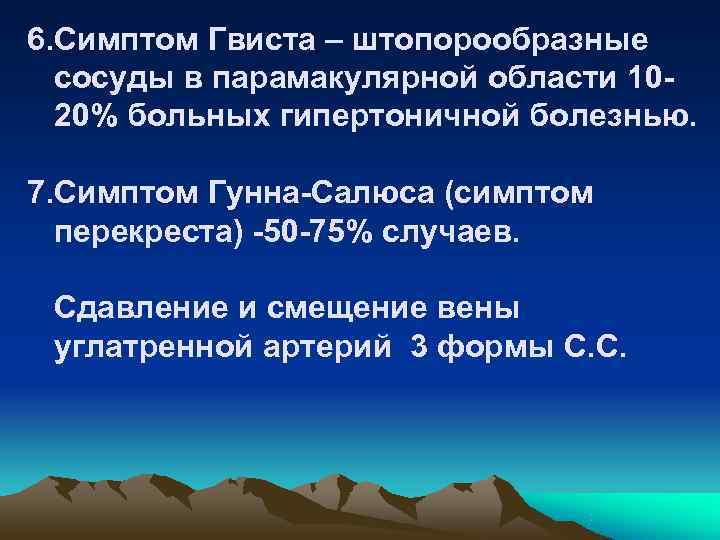 6.Симптом Гвиста – штопорообразные сосуды в парамакулярной области 10-20% больных гипертоничной болезнью.

7.Симптом Гунна-Салюса (симптом перекреста) -50-75% случаев.

Сдавление и смещение вены углатренной артерий  3 формы С.С.